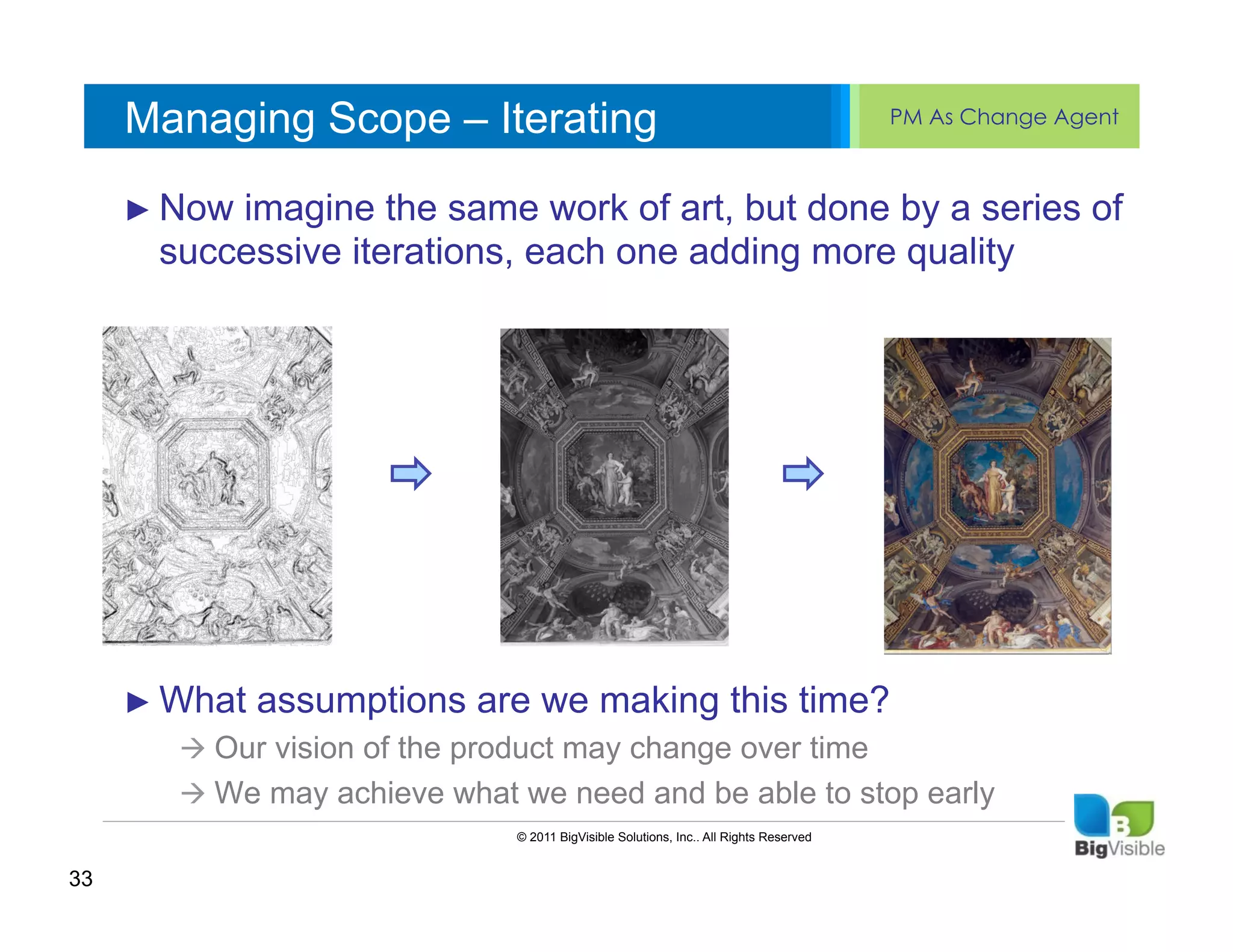 Managing Scope – Iterating

PM As Change Agent

► Now imagine the same work of art, but done by a series of successive iterations, each one adding more quality

► What assumptions are we making this time?

→ Our vision of the product may change over time

→ We may achieve what we need and be able to stop early

© 2011 BigVisible Solutions, Inc.. All Rights Reserved

B

BigVisible

33